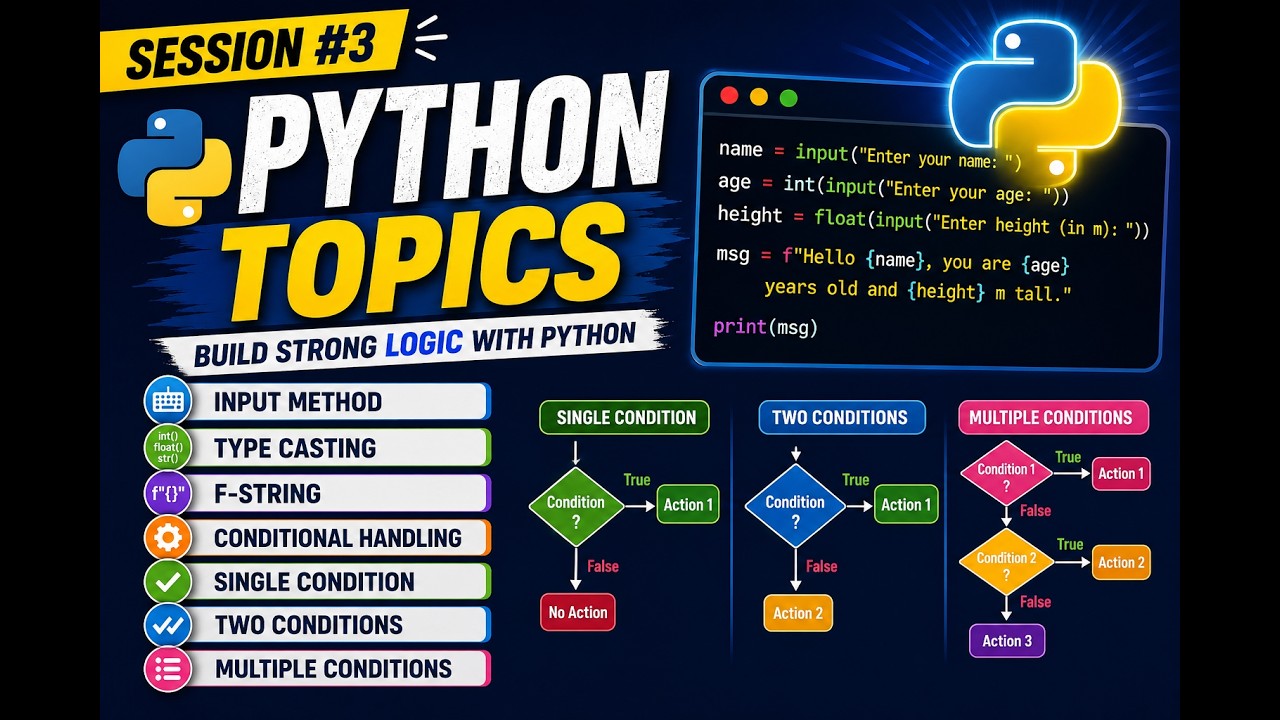 SESSION #3

PYTHON TOPICS

BUILD STRONG LOGIC WITH PYTHON

name = input("Enter your name: ")
age = int(input("Enter your age: "))
height = float(input("Enter height (in m): "))
msg = f"Hello {name}, you are {age} years old and {height} m tall."
print(msg)

INPUT METHOD
int() float() str()
TYPE CASTING
f"{}"
F-STRING
CONDITIONAL HANDLING
SINGLE CONDITION
TWO CONDITIONS
MULTIPLE CONDITIONS

SINGLE CONDITION
Condition ?
True
Action 1
False
No Action

TWO CONDITIONS
Condition ?
True
Action 1
False
Action 2

MULTIPLE CONDITIONS
Condition 1 ?
True
Action 1
False
Condition 2 ?
True
Action 2
False
Action 3